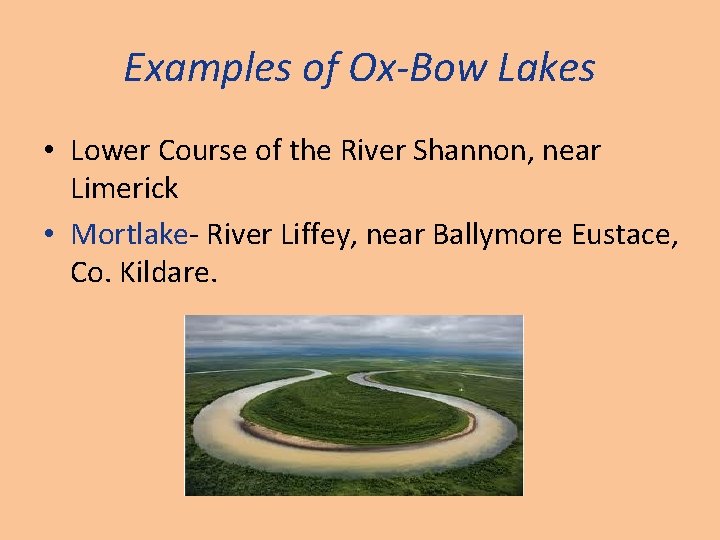 Examples of Ox-Bow Lakes

• Lower Course of the River Shannon, near Limerick

• Mortlake- River Liffey, near Ballymore Eustace, Co. Kildare.